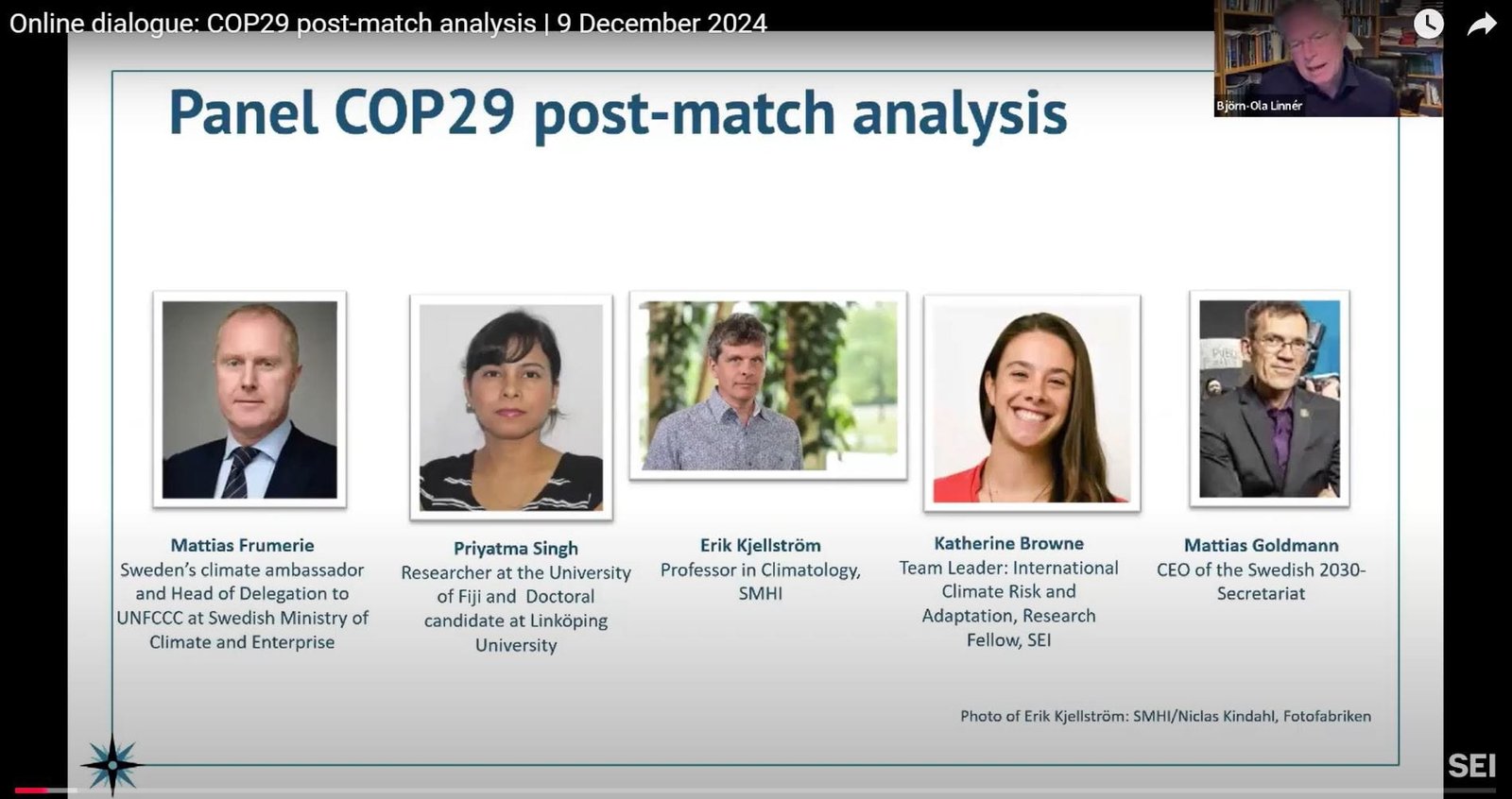 Online dialogue: COP29 post-match analysis | 9 December 2024

Björn-Ola Linnér

Panel COP29 post-match analysis

Mattias Frumerie
Sweden's climate ambassador and Head of Delegation to UNFCCC at Swedish Ministry of Climate and Enterprise

Priyatma Singh
Researcher at the University of Fiji and Doctoral candidate at Linköping University

Erik Kjellström
Professor in Climatology, SMHI

Katherine Browne
Team Leader: International Climate Risk and Adaptation, Research Fellow, SEI

Mattias Goldmann
CEO of the Swedish 2030-Secretariat

Photo of Erik Kjellström: SMHI/Niclas Kindahl, Fotofabriken

SEI